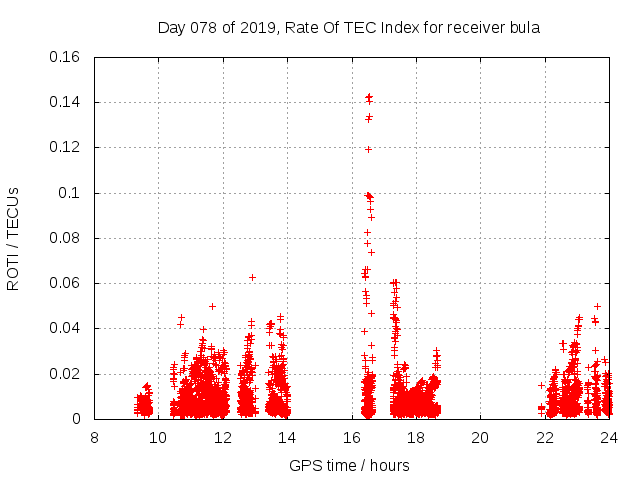 Day 078 of 2019, Rate Of TEC Index for receiver bula

ROTI / TECUs

0.16
0.14
0.12
0.1
0.08
0.06
0.04
0.02
0

8 10 12 14 16 18 20 22 24

GPS time / hours